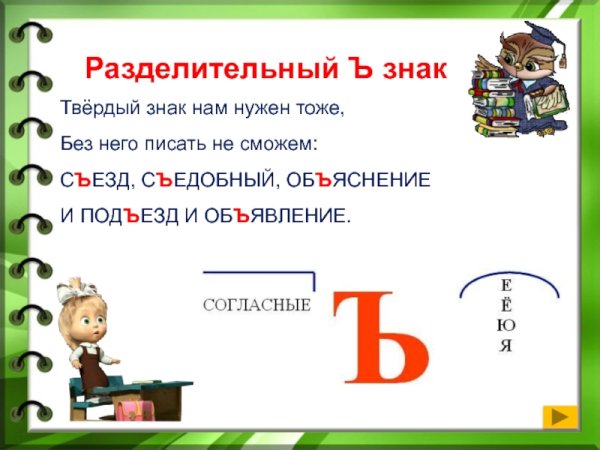 Разделительный Ъ знак

Твёрдый знак нам нужен тоже,

Без него писать не сможем:

СЪЕЗД, СЪЕДОБНЫЙ, ОБЪЯСНЕНИЕ

И ПОДЪЕЗД И ОБЪЯВЛЕНИЕ.

СОГЛАСНЫЕ

Ъ

Е
Ё
Ю
Я